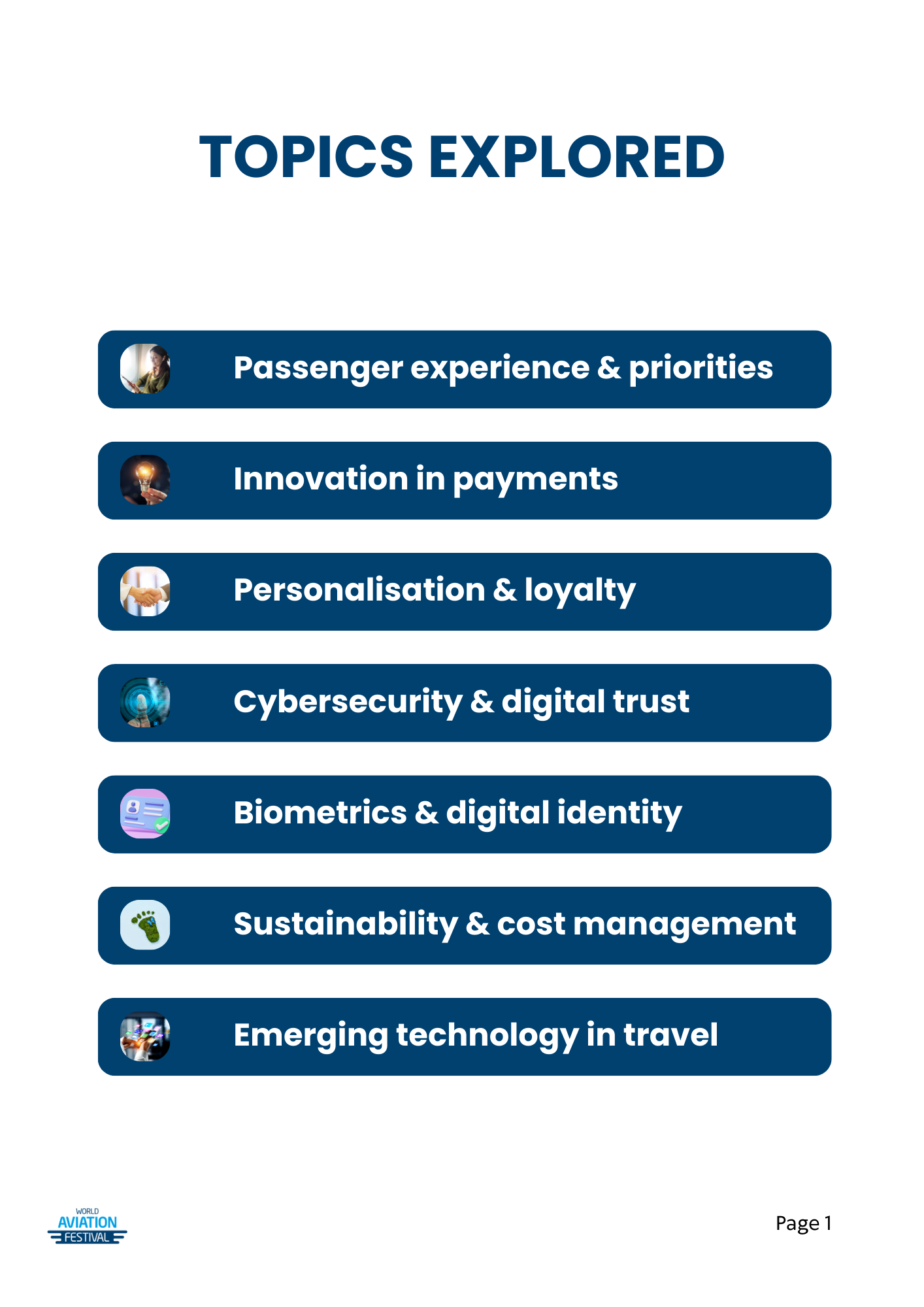 TOPICS EXPLORED

Passenger experience & priorities

Innovation in payments

Personalisation & loyalty

Cybersecurity & digital trust

Biometrics & digital identity

Sustainability & cost management

Emerging technology in travel

WORLD AVIATION FESTIVAL

Page 1